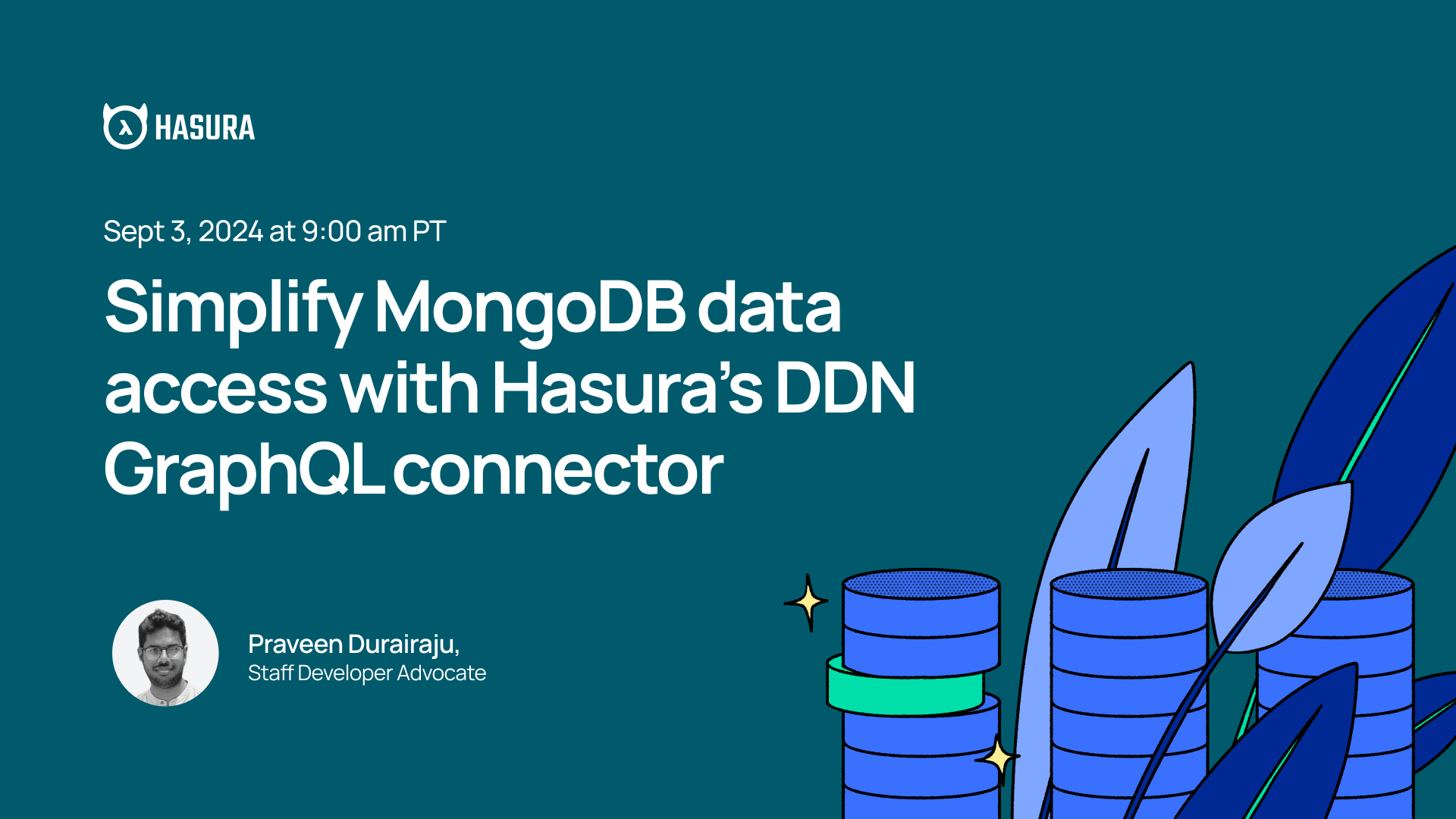 HASURA

Sept 3, 2024 at 9:00 am PT

Simplify MongoDB data access with Hasura's DDN GraphQL connector

Praveen Durairaju,
Staff Developer Advocate